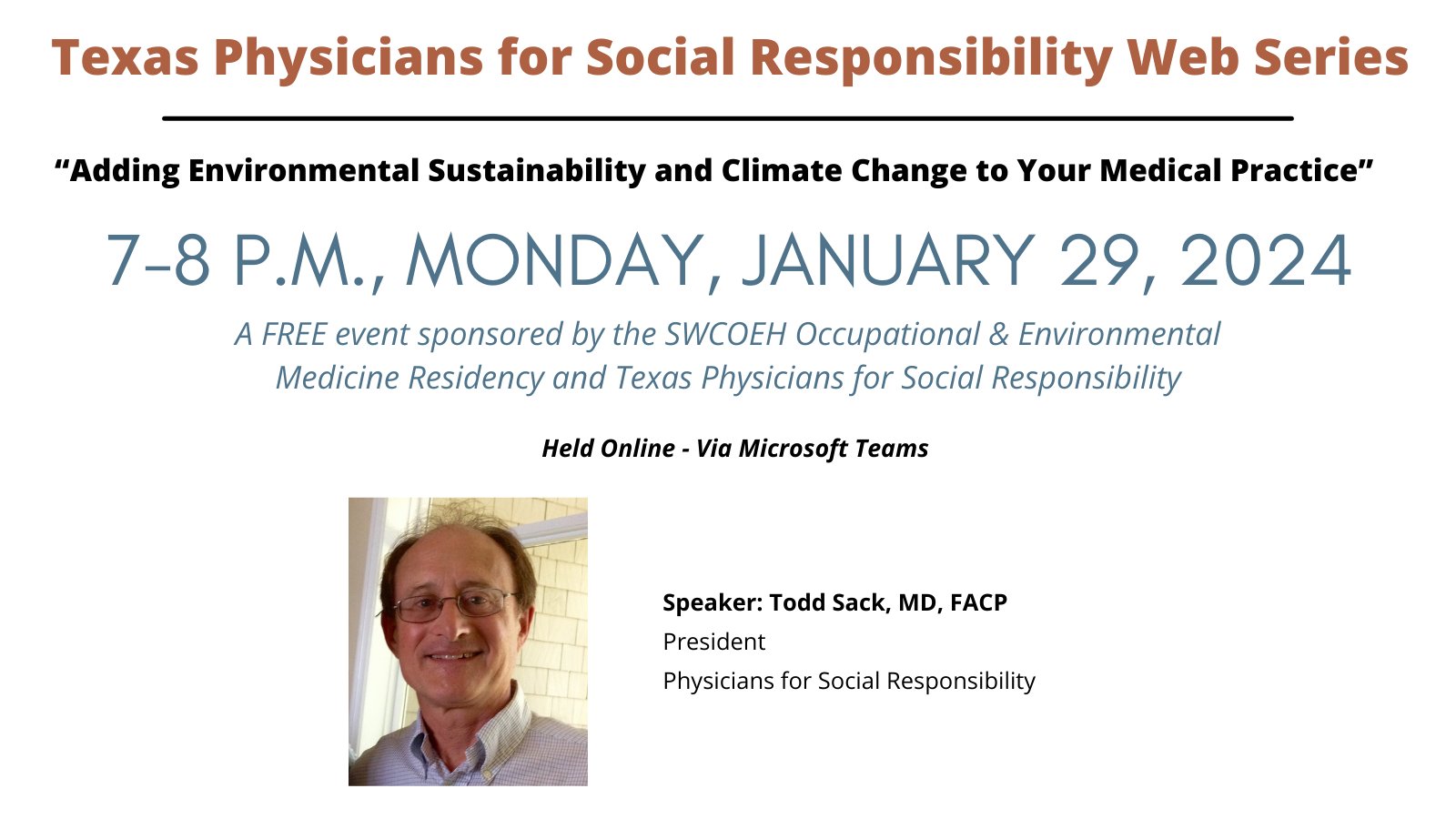 Texas Physicians for Social Responsibility Web Series

“Adding Environmental Sustainability and Climate Change to Your Medical Practice”

7–8 P.M., MONDAY, JANUARY 29, 2024

A FREE event sponsored by the SWCOEH Occupational & Environmental Medicine Residency and Texas Physicians for Social Responsibility

Held Online - Via Microsoft Teams

Speaker: Todd Sack, MD, FACP
President
Physicians for Social Responsibility